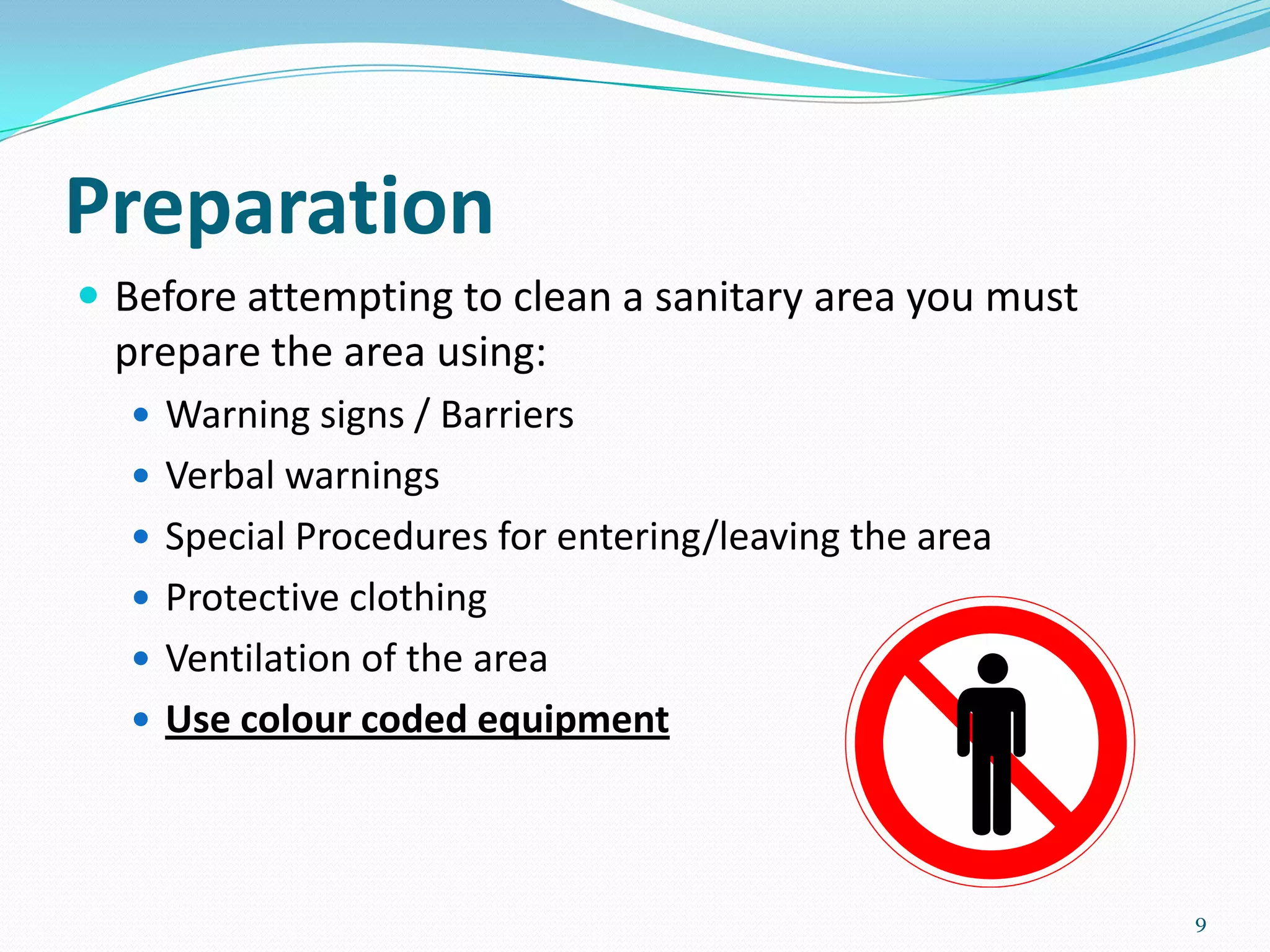 Preparation

• Before attempting to clean a sanitary area you must prepare the area using:

• Warning signs / Barriers
• Verbal warnings
• Special Procedures for entering/leaving the area
• Protective clothing
• Ventilation of the area
• Use colour coded equipment

9